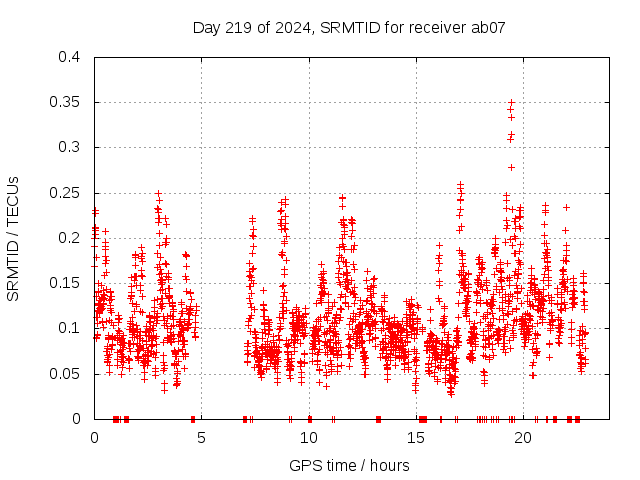 Day 219 of 2024, SRMTID for receiver ab07

SRMTID / TECUs

0.4
0.35
0.3
0.25
0.2
0.15
0.1
0.05
0

0
5
10
15
20

GPS time / hours